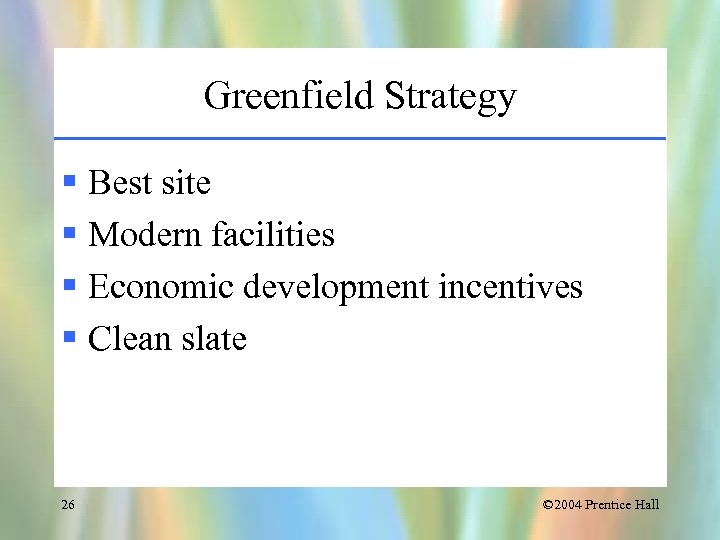 Greenfield Strategy

- Best site
- Modern facilities
- Economic development incentives
- Clean slate

26

©2004 Prentice Hall